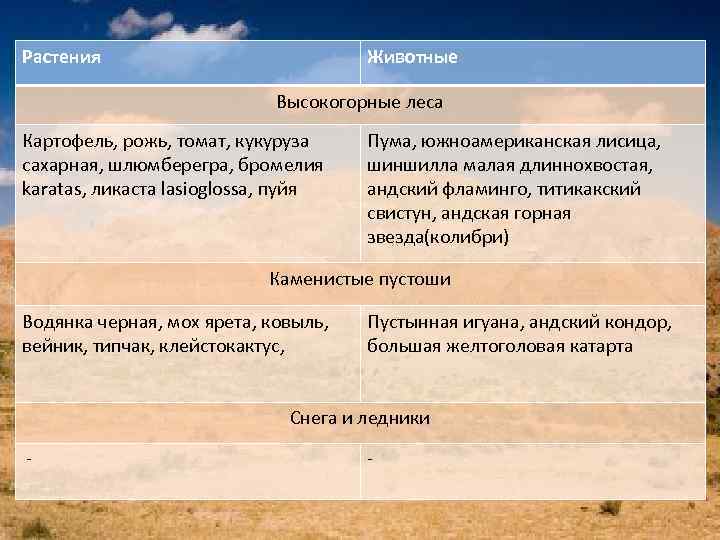 | Растения | Животные |
|---|---|
| Высокогорные леса | |
| Картофель, рожь, томат, кукуруза сахарная, шлюмберегра, бромелия karatas, ликаста lasioglossa, пуйя | Пума, южноамериканская лисица, шиншилла малая длиннохвостая, андский фламинго, титикакский свистун, андская горная звезда(колибри) |
| Каменистые пустоши | |
| Водянка черная, мох ярета, ковыль, вейник, типчак, клейстокактус, | Пустынная игуана, андский кондор, большая желтоголовая катарта |
| Снега и ледники | |
| - | - |